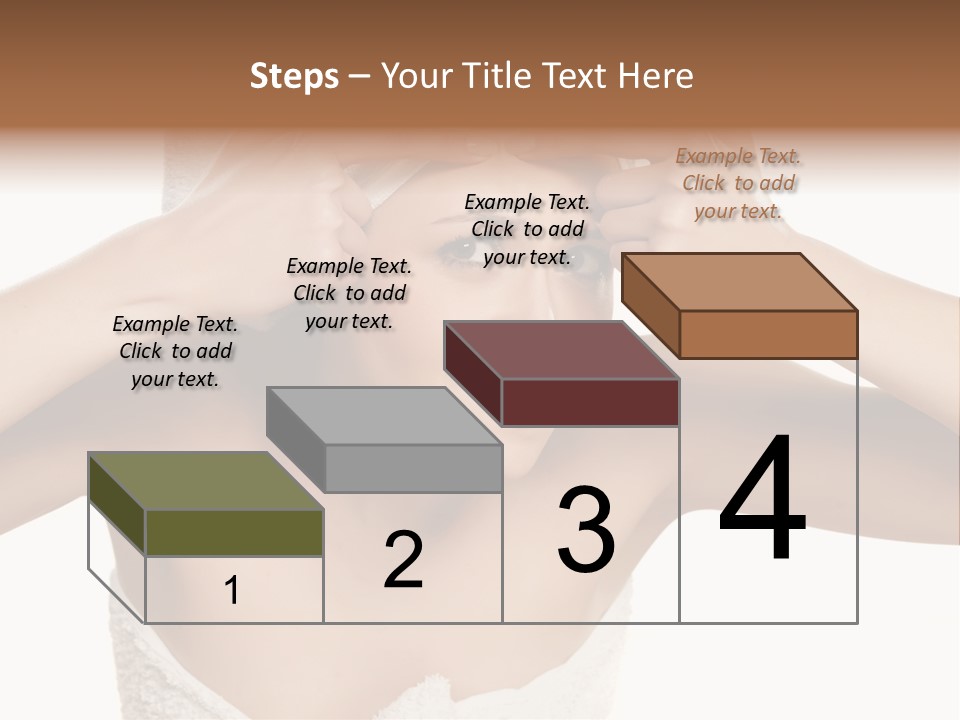 Steps – Your Title Text Here

Example Text. Click to add your text.

Example Text. Click to add your text.

Example Text. Click to add your text.

Example Text. Click to add your text.

1

2

3

4